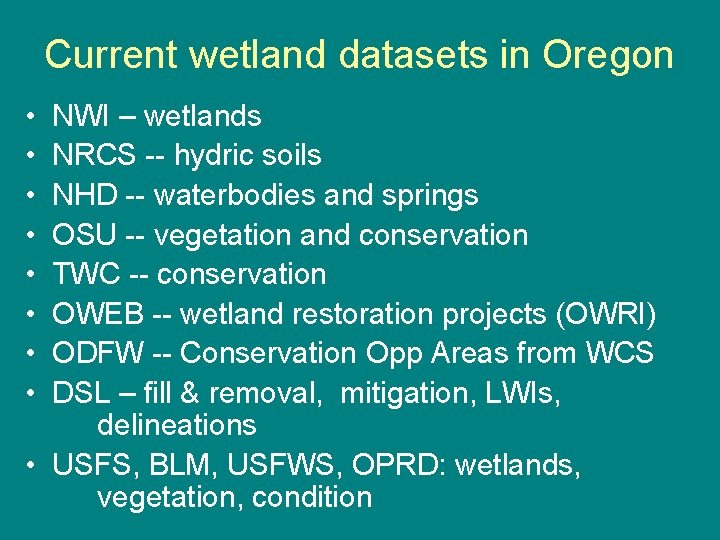 Current wetland datasets in Oregon

• NWI – wetlands
• NRCS -- hydric soils
• NHD -- waterbodies and springs
• OSU -- vegetation and conservation
• TWC -- conservation
• OWEB -- wetland restoration projects (OWRI)
• ODFW -- Conservation Opp Areas from WCS
• DSL – fill & removal, mitigation, LWIs, delineations
• USFS, BLM, USFWS, OPRD: wetlands, vegetation, condition